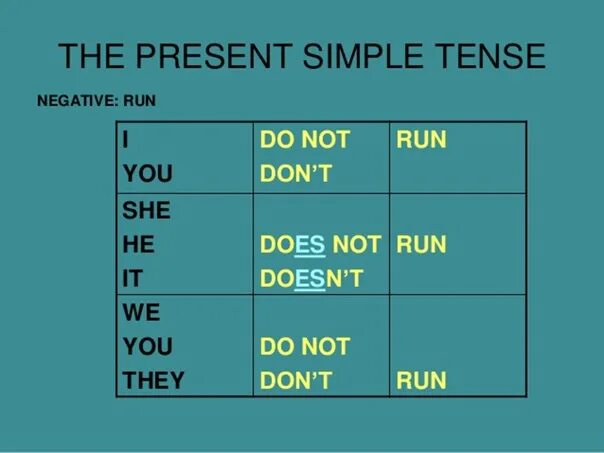 THE PRESENT SIMPLE TENSE

NEGATIVE: RUN

| | | |
|---|---|---|
| I<br>YOU | DO NOT<br>DON'T | RUN |
| SHE<br>HE<br>IT | DOES NOT<br>DOESN'T | RUN |
| WE<br>YOU<br>THEY | DO NOT<br>DON'T | RUN |